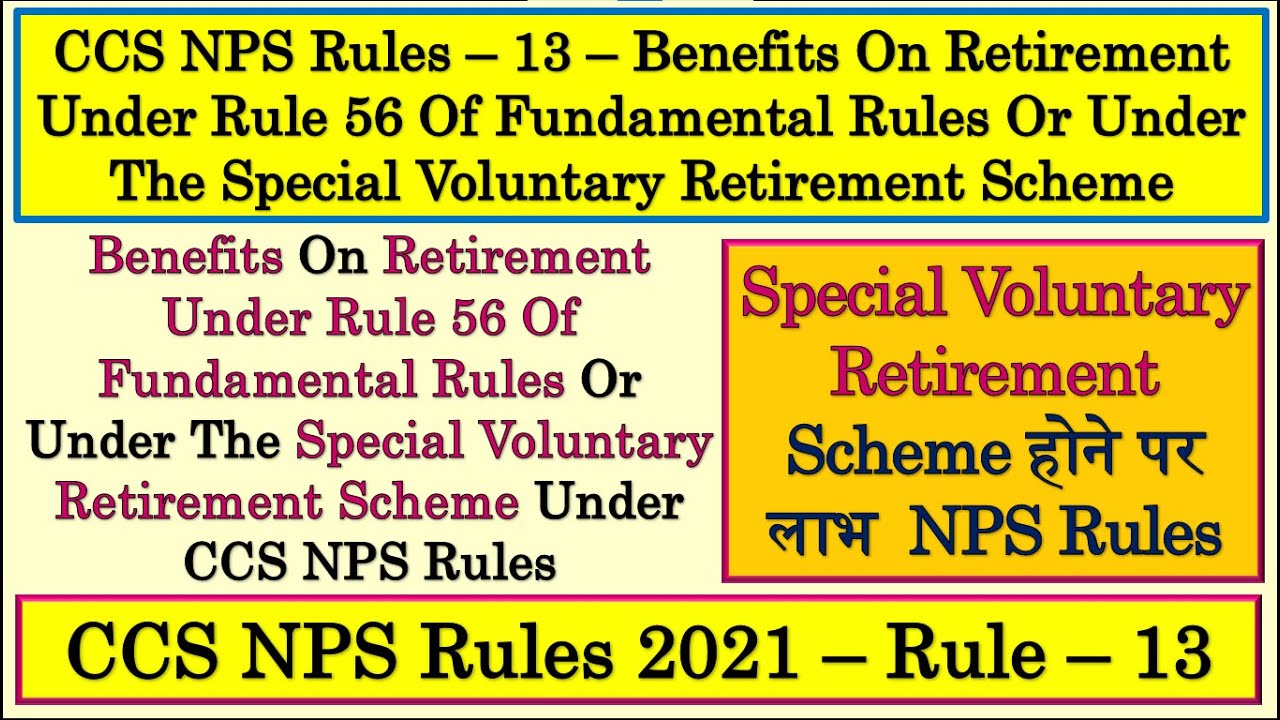 CCS NPS Rules – 13 – Benefits On Retirement Under Rule 56 Of Fundamental Rules Or Under The Special Voluntary Retirement Scheme

Benefits On Retirement Under Rule 56 Of Fundamental Rules Or Under The Special Voluntary Retirement Scheme Under CCS NPS Rules

Special Voluntary Retirement Scheme होने पर लाभ NPS Rules

CCS NPS Rules 2021 – Rule – 13